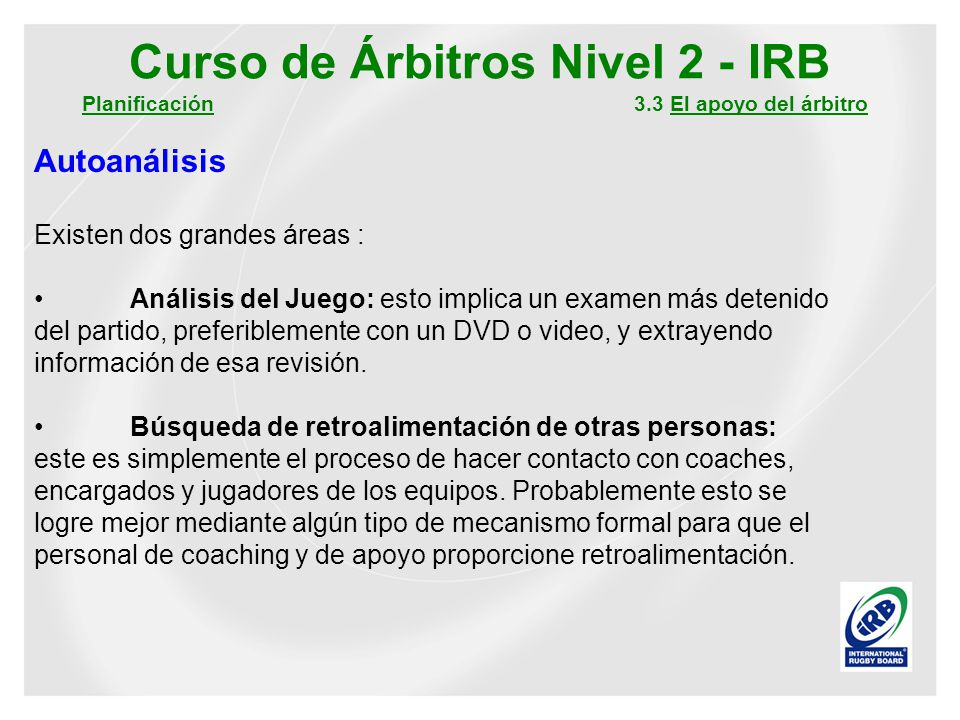 Curso de Árbitros Nivel 2 - IRB

Planificación

3.3 El apoyo del árbitro

Autoanálisis

Existen dos grandes áreas :

• Análisis del Juego: esto implica un examen más detenido del partido, preferiblemente con un DVD o video, y extrayendo información de esa revisión.

• Búsqueda de retroalimentación de otras personas: este es simplemente el proceso de hacer contacto con coaches, encargados y jugadores de los equipos. Probablemente esto se logre mejor mediante algún tipo de mecanismo formal para que el personal de coaching y de apoyo proporcione retroalimentación.

IRB
INTERNATIONAL RUGBY BOARD